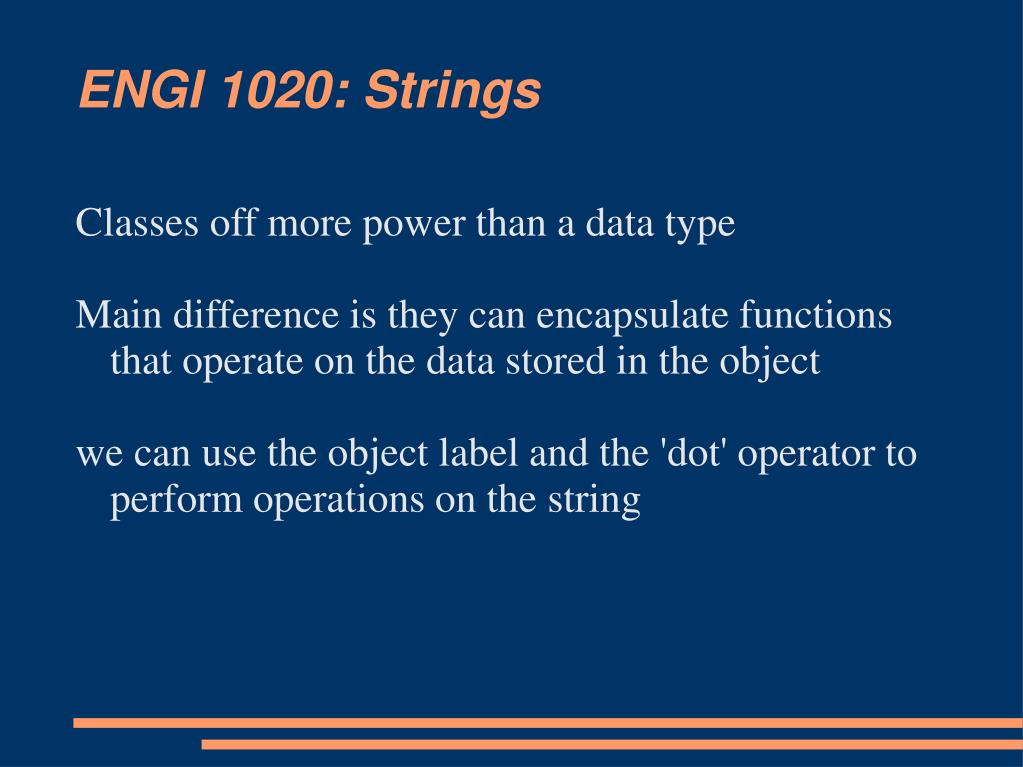 ENGI 1020: Strings

Classes off more power than a data type

Main difference is they can encapsulate functions that operate on the data stored in the object

we can use the object label and the 'dot' operator to perform operations on the string